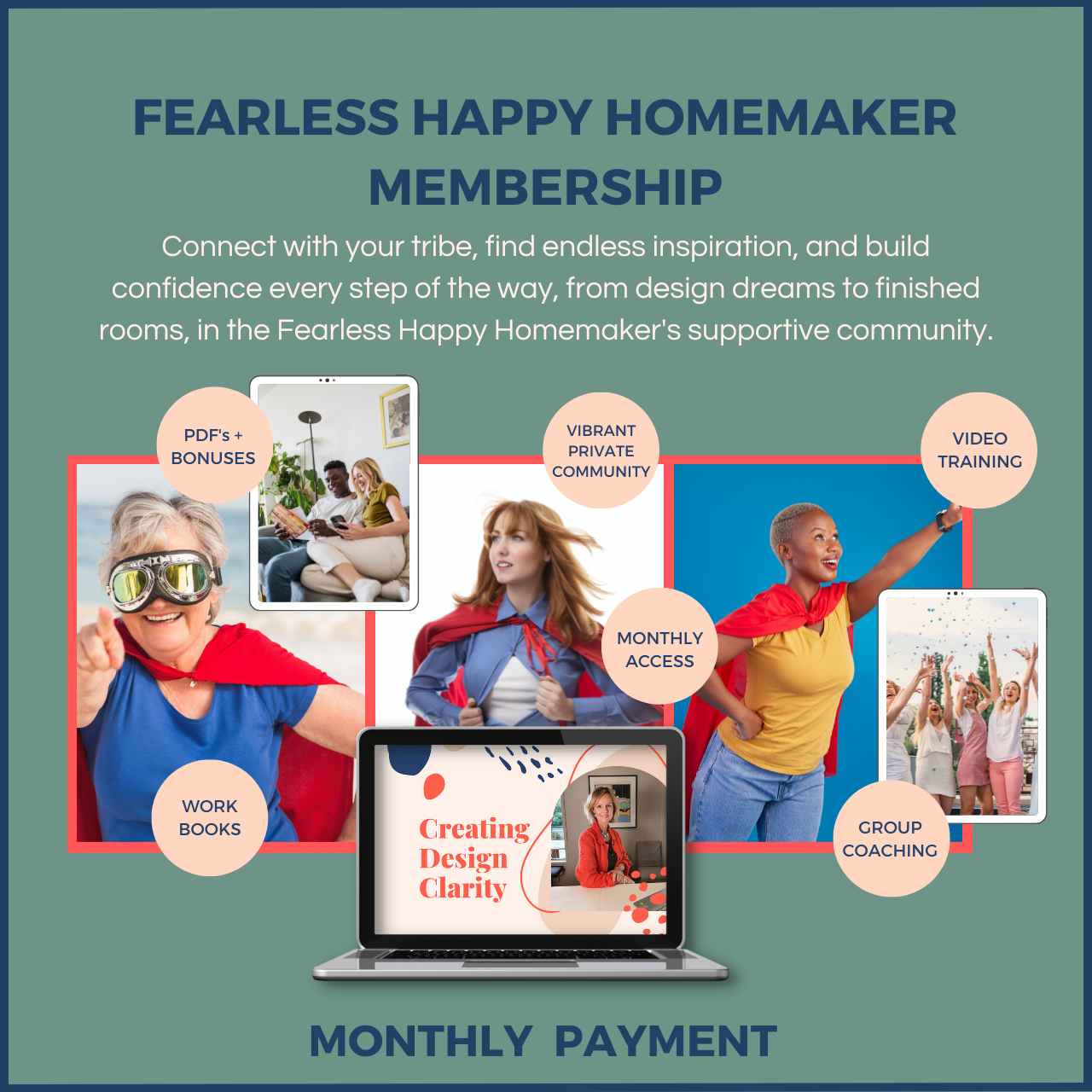 FEARLESS HAPPY HOMEMAKER MEMBERSHIP

Connect with your tribe, find endless inspiration, and build confidence every step of the way, from design dreams to finished rooms, in the Fearless Happy Homemaker's supportive community.

PDF's + BONUSES

VIBRANT PRIVATE COMMUNITY

VIDEO TRAINING

MONTHLY ACCESS

WORK BOOKS

Creating Design Clarity

GROUP COACHING

MONTHLY PAYMENT